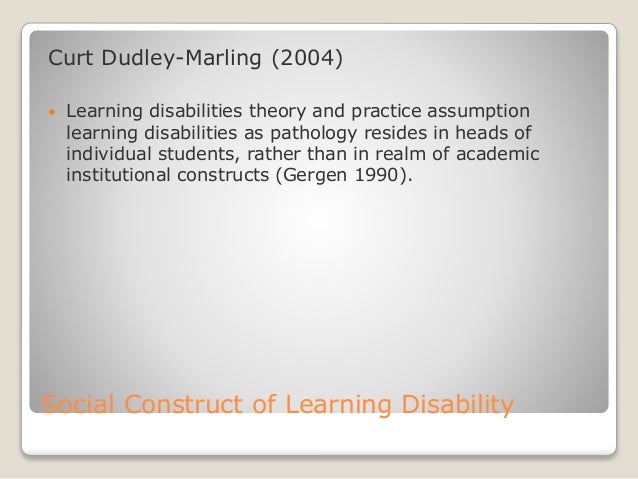 Curt Dudley-Marling (2004)

• Learning disabilities theory and practice assumption learning disabilities as pathology resides in heads of individual students, rather than in realm of academic institutional constructs (Gergen 1990).

Social Construct of Learning Disability